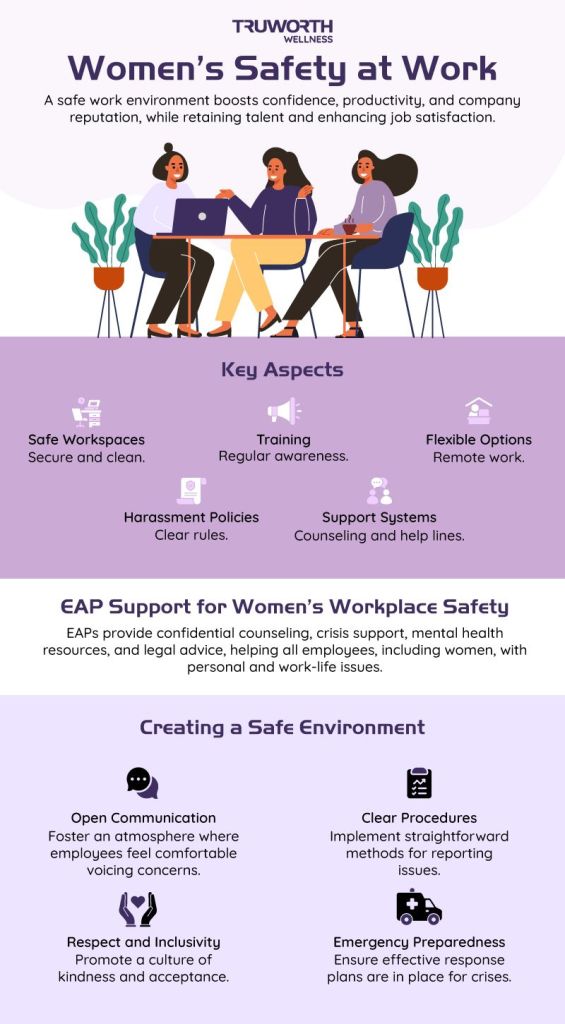 TRUWORTH WELLNESS

Women's Safety at Work

A safe work environment boosts confidence, productivity, and company reputation, while retaining talent and enhancing job satisfaction.

Key Aspects

Safe Workspaces
Secure and clean.

Training
Regular awareness.

Flexible Options
Remote work.

Harassment Policies
Clear rules.

Support Systems
Counseling and help lines.

EAP Support for Women's Workplace Safety

EAPs provide confidential counseling, crisis support, mental health resources, and legal advice, helping all employees, including women, with personal and work-life issues.

Creating a Safe Environment

Open Communication
Foster an atmosphere where employees feel comfortable voicing concerns.

Clear Procedures
Implement straightforward methods for reporting issues.

Respect and Inclusivity
Promote a culture of kindness and acceptance.

Emergency Preparedness
Ensure effective response plans are in place for crises.